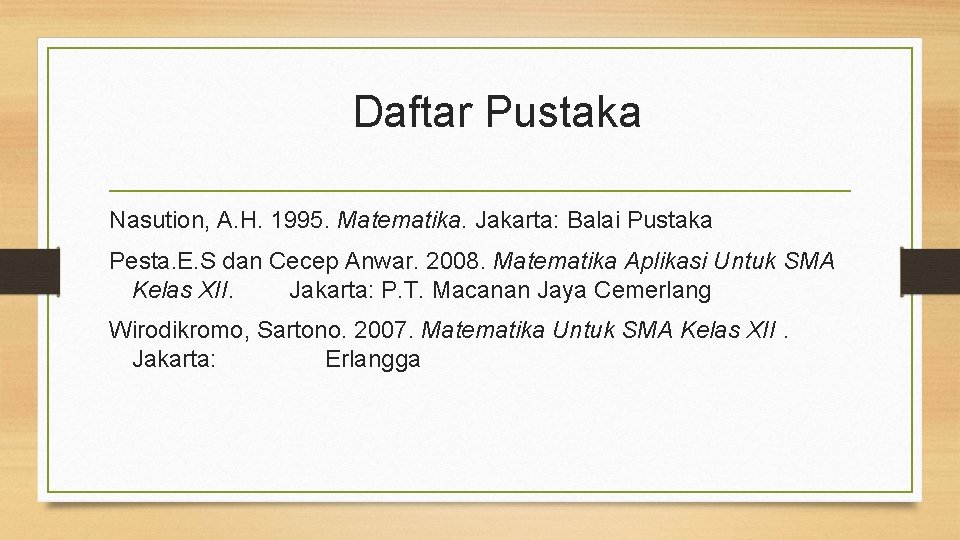 Daftar Pustaka

Nasution, A.H. 1995. Matematika. Jakarta: Balai Pustaka

Pesta.E.S dan Cecep Anwar. 2008. Matematika Aplikasi Untuk SMA Kelas XII. Jakarta: P.T. Macanan Jaya Cemerlang

Wirodikromo, Sartono. 2007. Matematika Untuk SMA Kelas XII . Jakarta: Erlangga